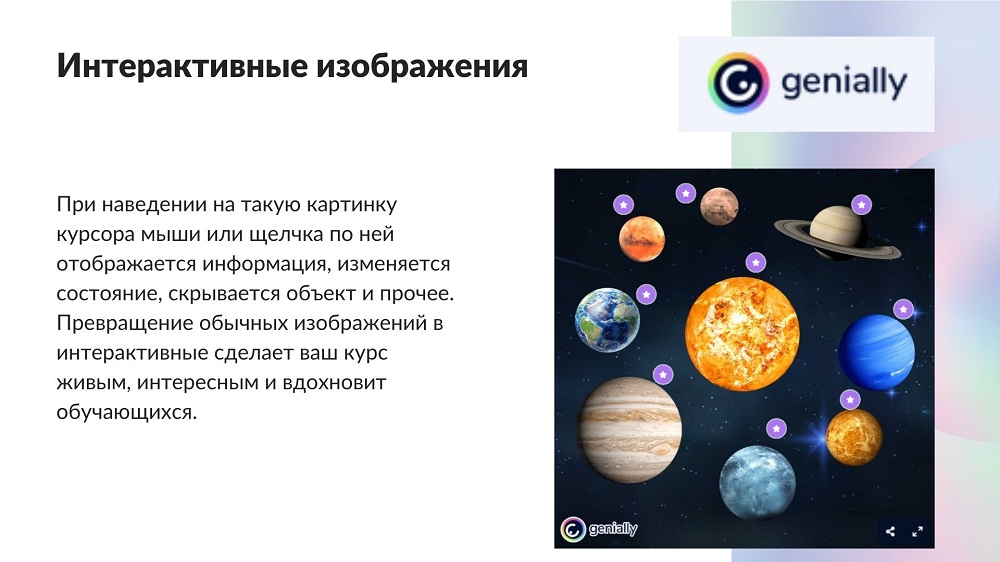 Интерактивные изображения

genially

При наведении на такую картинку курсора мыши или щелчка по ней отображается информация, изменяется состояние, скрывается объект и прочее. Превращение обычных изображений в интерактивные сделает ваш курс живым, интересным и вдохновит обучающихся.

genially